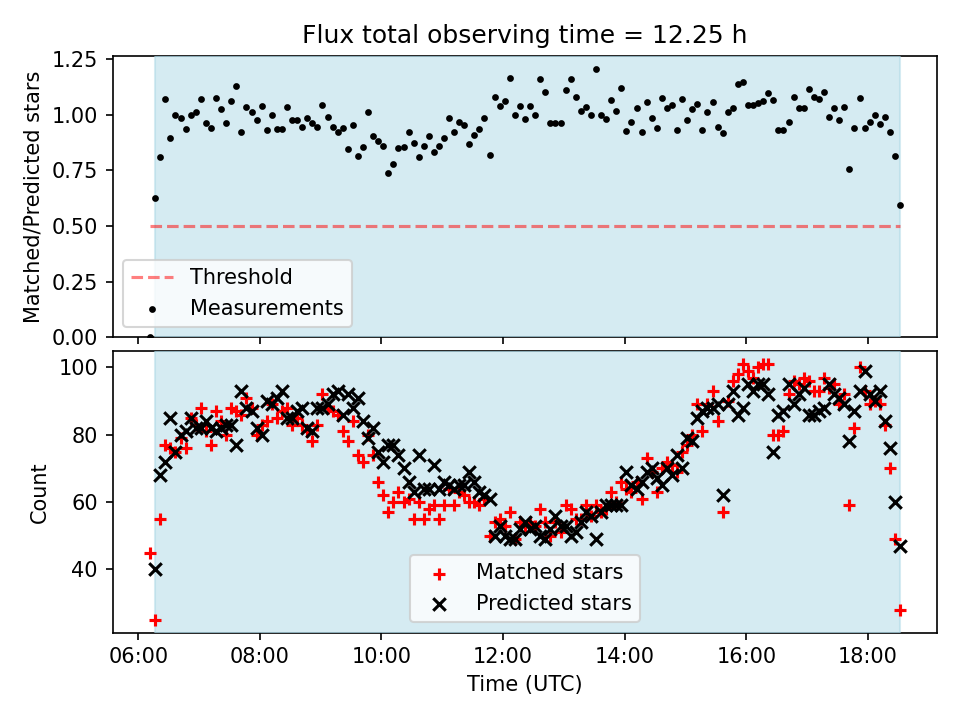 Flux total observing time = 12.25 h

Matched/Predicted stars

1.25
1.00
0.75
0.50
0.25
0.00

Threshold
Measurements

Count

100
80
60
40

Matched stars
Predicted stars

06:00
08:00
10:00
12:00
14:00
16:00
18:00

Time (UTC)